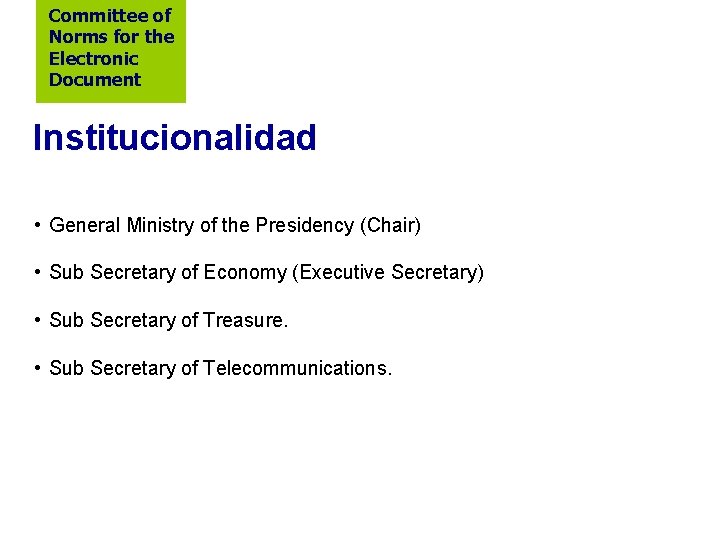 Committee of
Norms for the
Electronic
Document

Institucionalidad

• General Ministry of the Presidency (Chair)

• Sub Secretary of Economy (Executive Secretary)

• Sub Secretary of Treasure.

• Sub Secretary of Telecommunications.